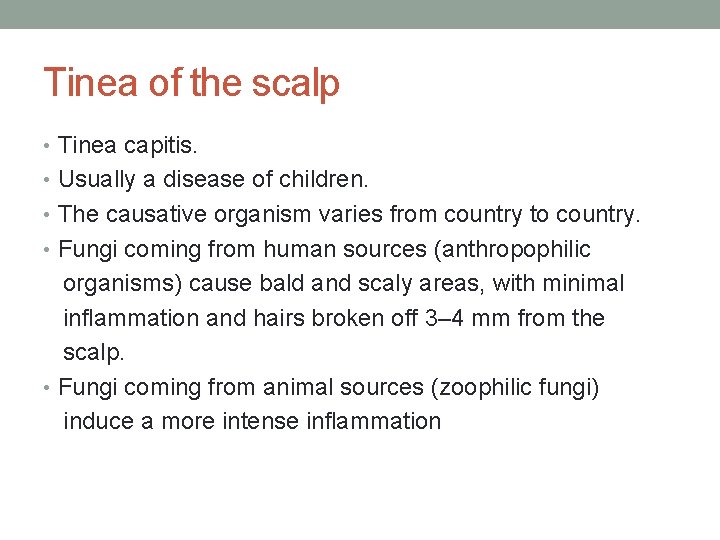 Tinea of the scalp

• Tinea capitis.
• Usually a disease of children.
• The causative organism varies from country to country.
• Fungi coming from human sources (anthropophilic organisms) cause bald and scaly areas, with minimal inflammation and hairs broken off 3–4 mm from the scalp.
• Fungi coming from animal sources (zoophilic fungi) induce a more intense inflammation